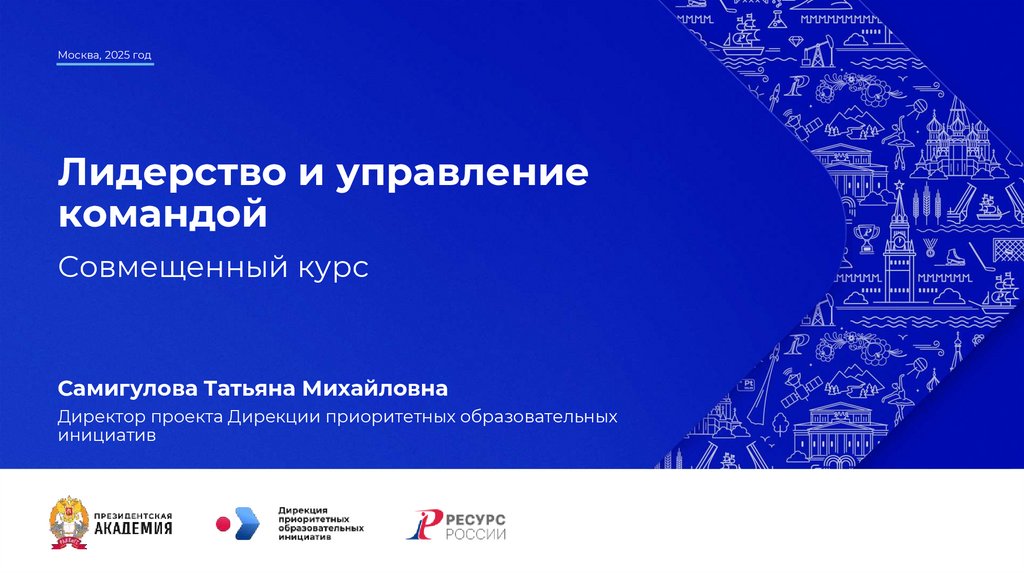 Москва, 2025 год

Лидерство и управление командой

Совмещенный курс

Самигулова Татьяна Михайловна

Директор проекта Дирекции приоритетных образовательных инициатив

ПРЕЗИДЕНТСКАЯ АКАДЕМИЯ

Дирекция приоритетных образовательных инициатив

РЕСУРС РОССИИ